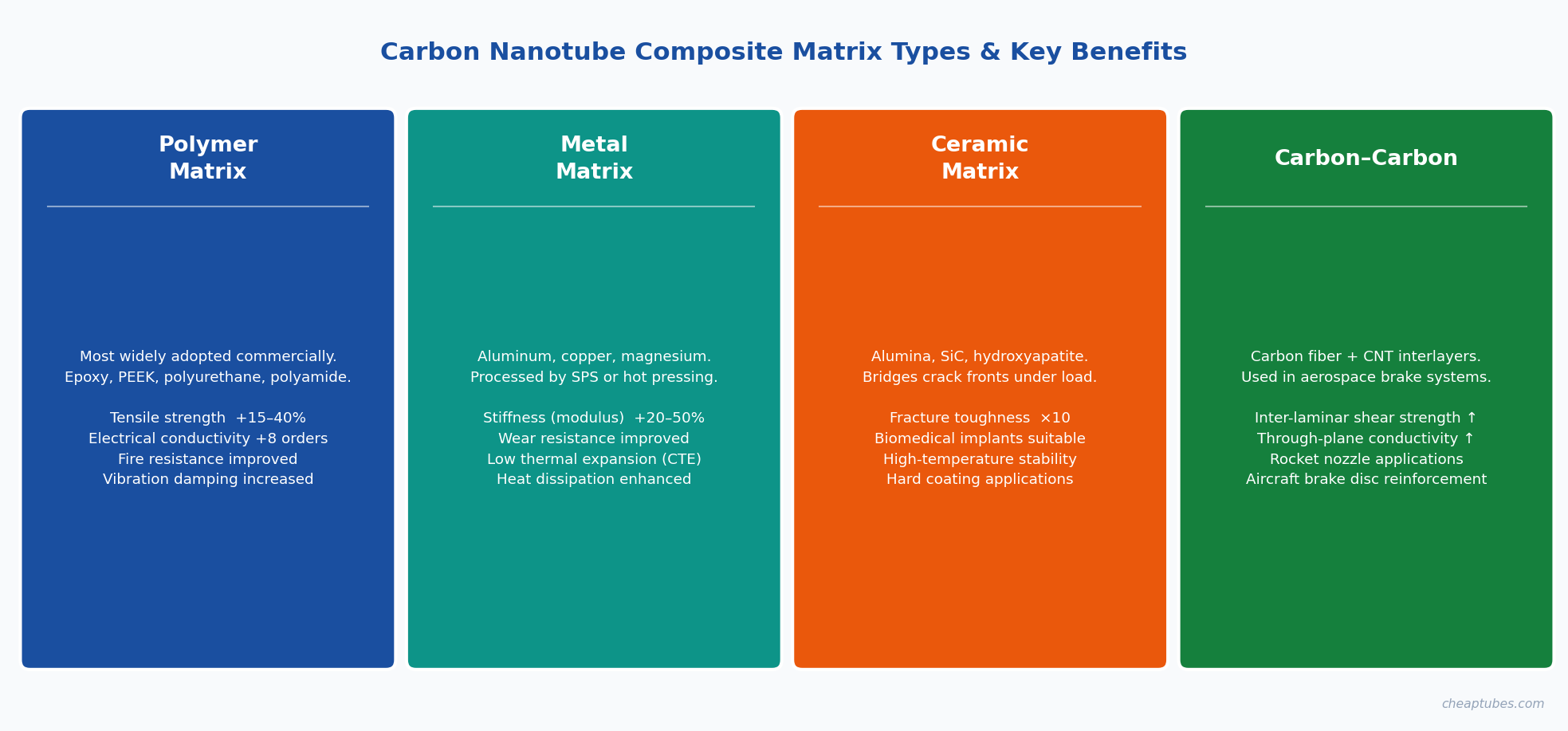 Carbon Nanotube Composite Matrix Types & Key Benefits

Polymer Matrix

Most widely adopted commercially.
Epoxy, PEEK, polyurethane, polyamide.

Tensile strength +15–40%
Electrical conductivity +8 orders
Fire resistance improved
Vibration damping increased

Metal Matrix

Aluminum, copper, magnesium.
Processed by SPS or hot pressing.

Stiffness (modulus) +20–50%
Wear resistance improved
Low thermal expansion (CTE)
Heat dissipation enhanced

Ceramic Matrix

Alumina, SiC, hydroxyapatite.
Bridges crack fronts under load.

Fracture toughness ×10
Biomedical implants suitable
High-temperature stability
Hard coating applications

Carbon–Carbon

Carbon fiber + CNT interlayers.
Used in aerospace brake systems.

Inter-laminar shear strength ↑
Through-plane conductivity ↑
Rocket nozzle applications
Aircraft brake disc reinforcement

cheaptubes.com